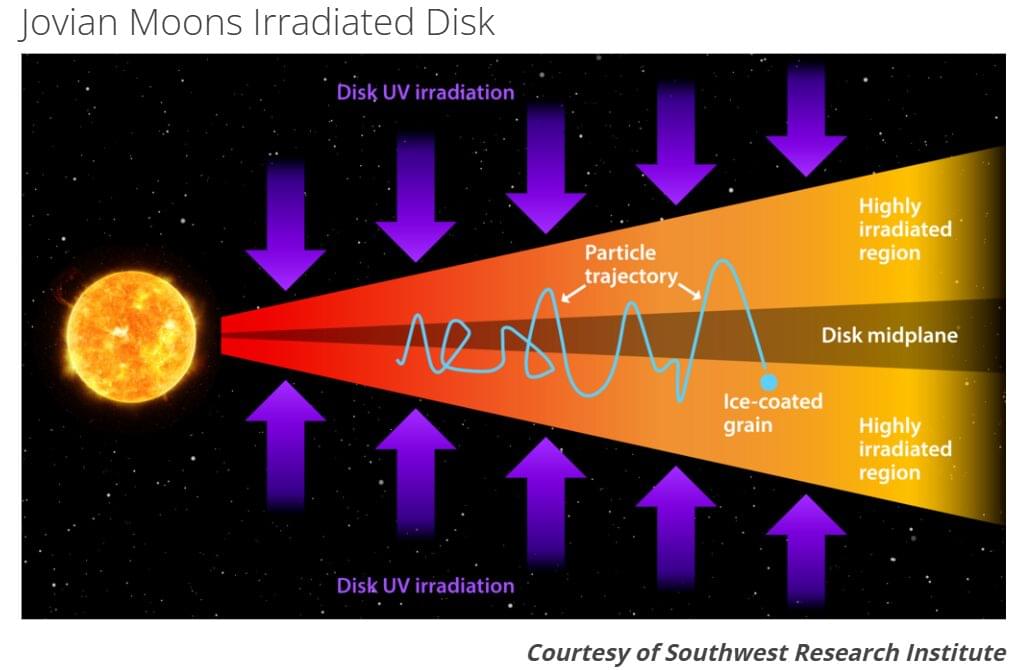 Jovian Moons Irradiated Disk

Disk UV irradiation

Highly irradiated region

Particle trajectory

Disk midplane

Ice-coated grain

Highly irradiated region

Disk UV irradiation

Courtesy of Southwest Research Institute